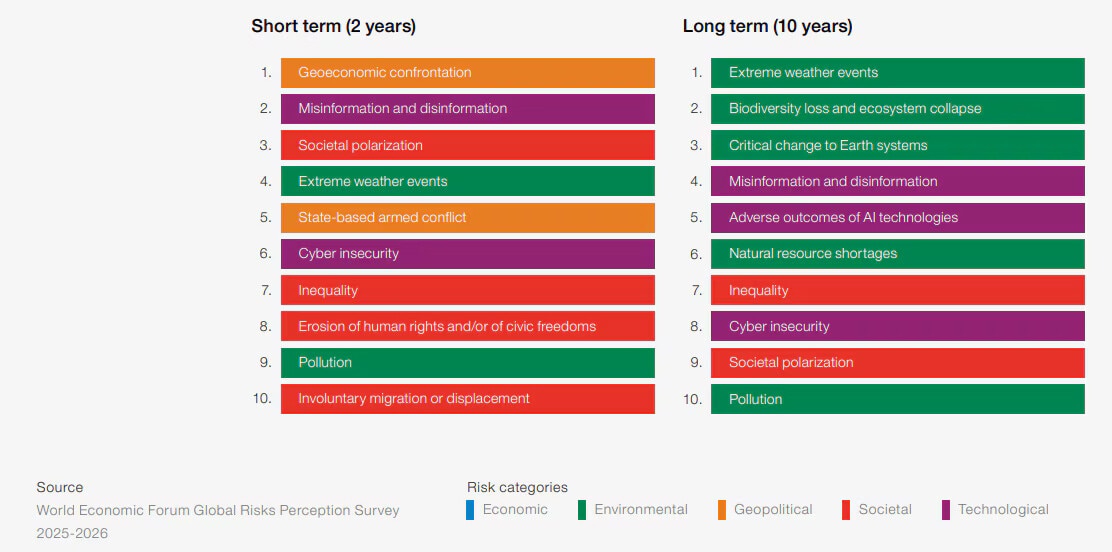 Short term (2 years)

1. Geoeconomic confrontation
2. Misinformation and disinformation
3. Societal polarization
4. Extreme weather events
5. State-based armed conflict
6. Cyber insecurity
7. Inequality
8. Erosion of human rights and/or of civic freedoms
9. Pollution
10. Involuntary migration or displacement

Long term (10 years)

1. Extreme weather events
2. Biodiversity loss and ecosystem collapse
3. Critical change to Earth systems
4. Misinformation and disinformation
5. Adverse outcomes of AI technologies
6. Natural resource shortages
7. Inequality
8. Cyber insecurity
9. Societal polarization
10. Pollution

Source
World Economic Forum Global Risks Perception Survey 2025-2026

Risk categories
Economic
Environmental
Geopolitical
Societal
Technological